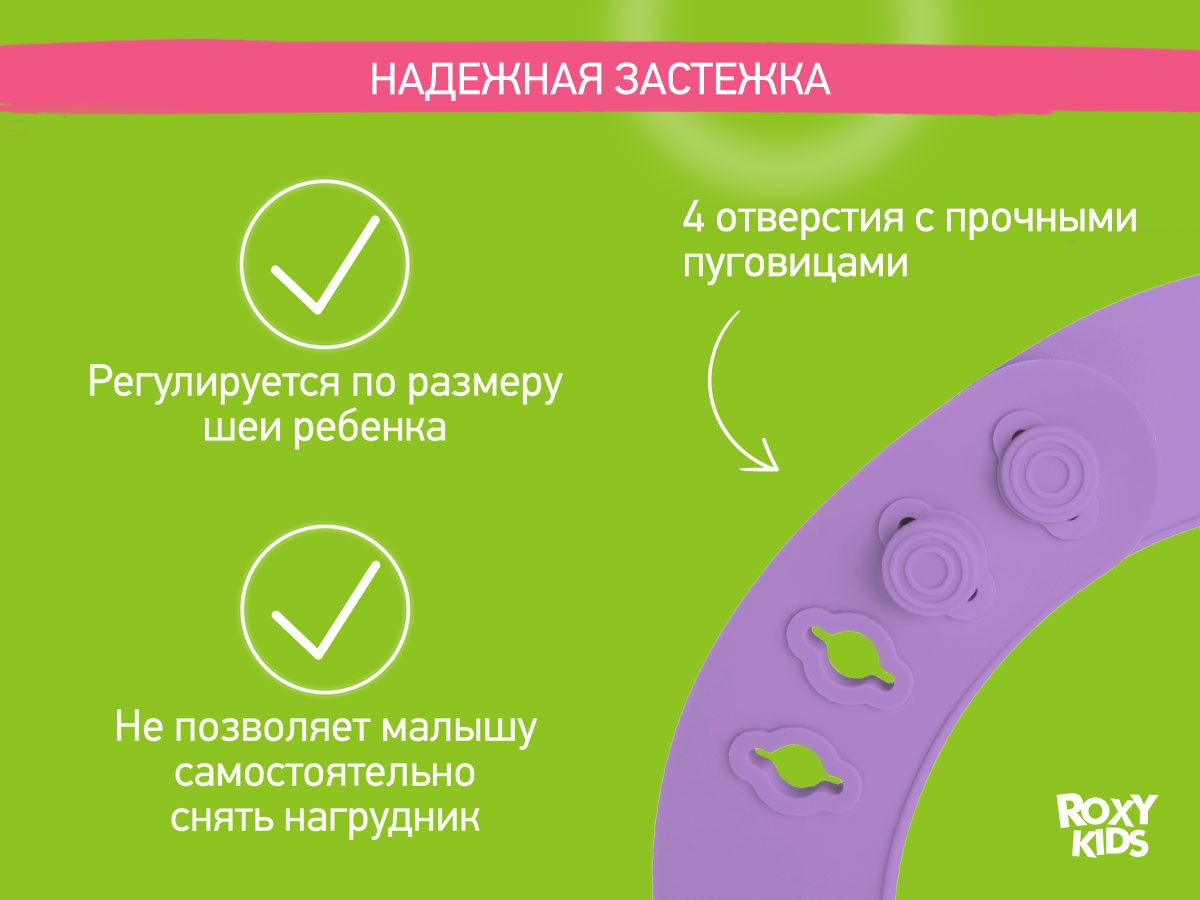 НАДЕЖНАЯ ЗАСТЕЖКА

Регулируется по размеру шеи ребенка

Не позволяет малышу самостоятельно снять нагрудник

4 отверстия с прочными пуговицами

ROXY KIDS